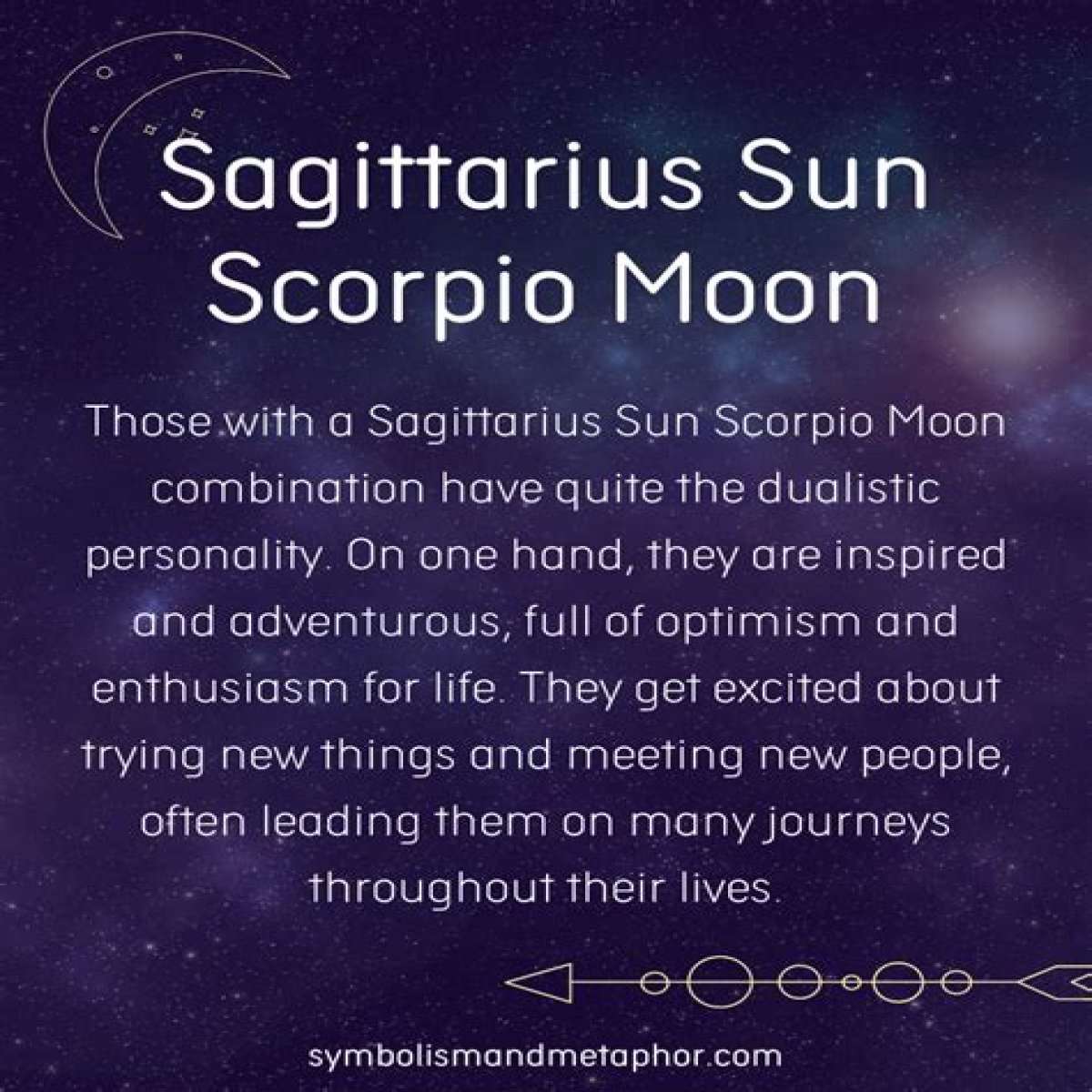 Sagittarius Sun
Scorpio Moon

Those with a Sagittarius Sun Scorpio Moon combination have quite the dualistic personality. On one hand, they are inspired and adventurous, full of optimism and enthusiasm for life. They get excited about trying new things and meeting new people, often leading them on many journeys throughout their lives.

symbolismandmetaphor.com